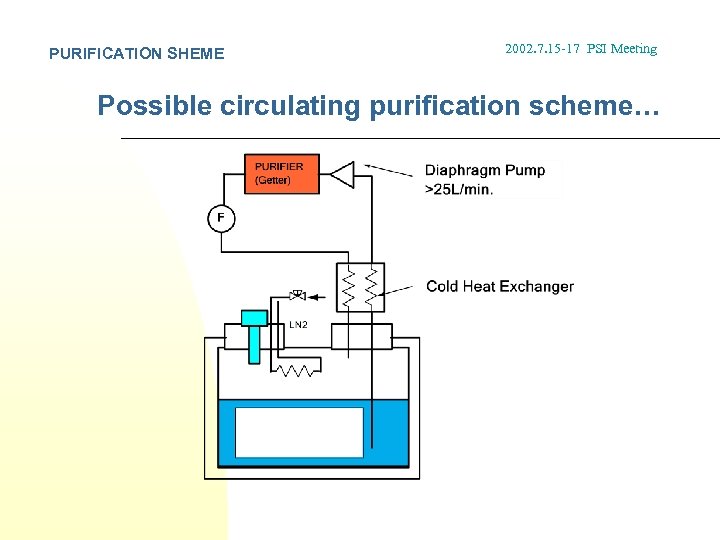 PURIFICATION SHEME

2002.7.15-17 PSI Meeting

Possible circulating purification scheme…

PURIFIER (Getter)

Diaphragm Pump >25L/min.

F

Cold Heat Exchanger

LN2